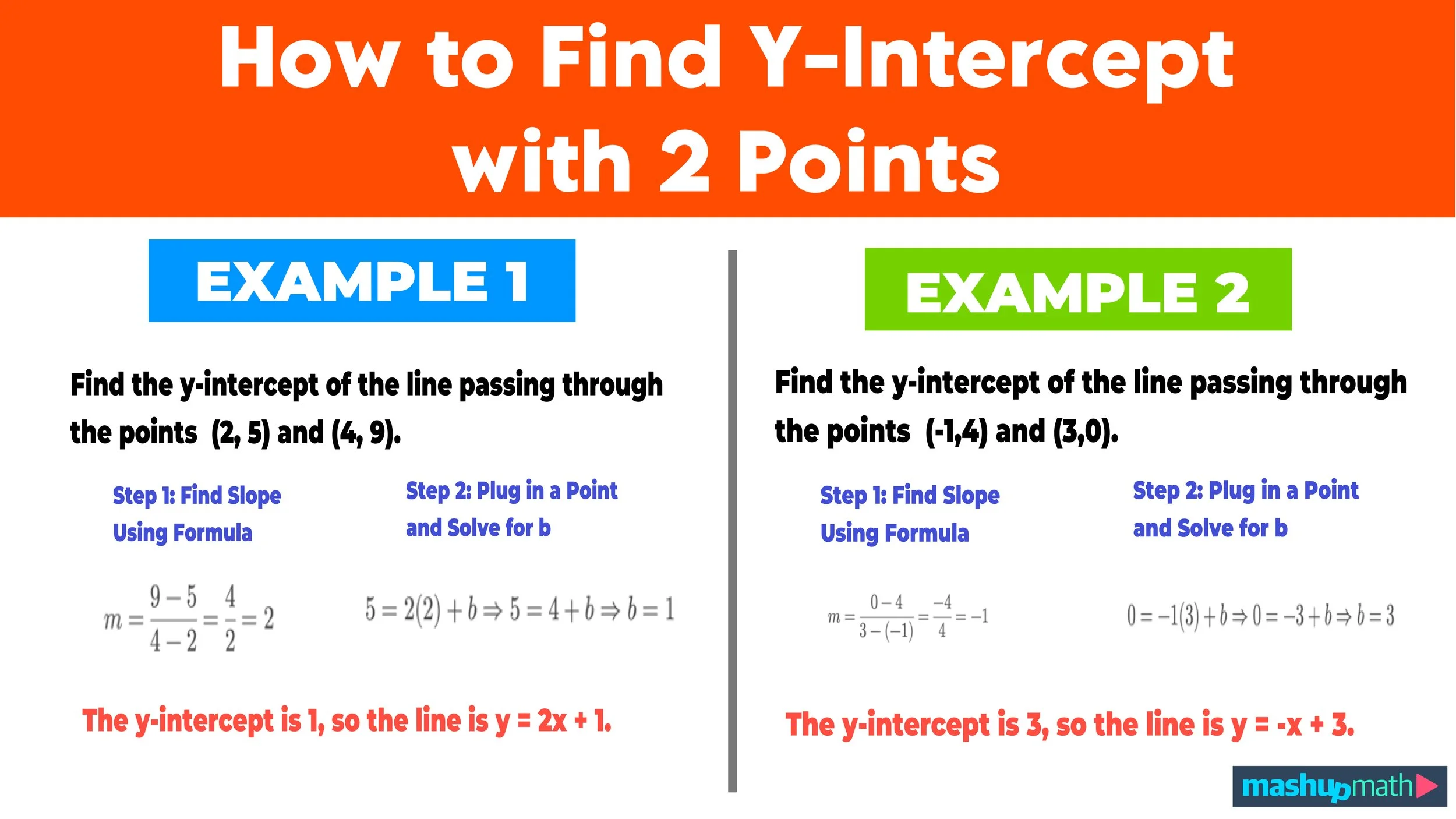 How to Find Y-Intercept with 2 Points

EXAMPLE 1

Find the y-intercept of the line passing through the points (2, 5) and (4, 9).

Step 1: Find Slope Using Formula

$m = \frac{9-5}{4-2} = \frac{4}{2} = 2$

Step 2: Plug in a Point and Solve for b

$5 = 2(2) + b \Rightarrow 5 = 4 + b \Rightarrow b = 1$

The y-intercept is 1, so the line is y = 2x + 1.

EXAMPLE 2

Find the y-intercept of the line passing through the points (-1,4) and (3,0).

Step 1: Find Slope Using Formula

$m = \frac{0-4}{3-(-1)} = \frac{-4}{4} = -1$

Step 2: Plug in a Point and Solve for b

$0 = -1(3) + b \Rightarrow 0 = -3 + b \Rightarrow b = 3$

The y-intercept is 3, so the line is y = -x + 3.

mashupmath